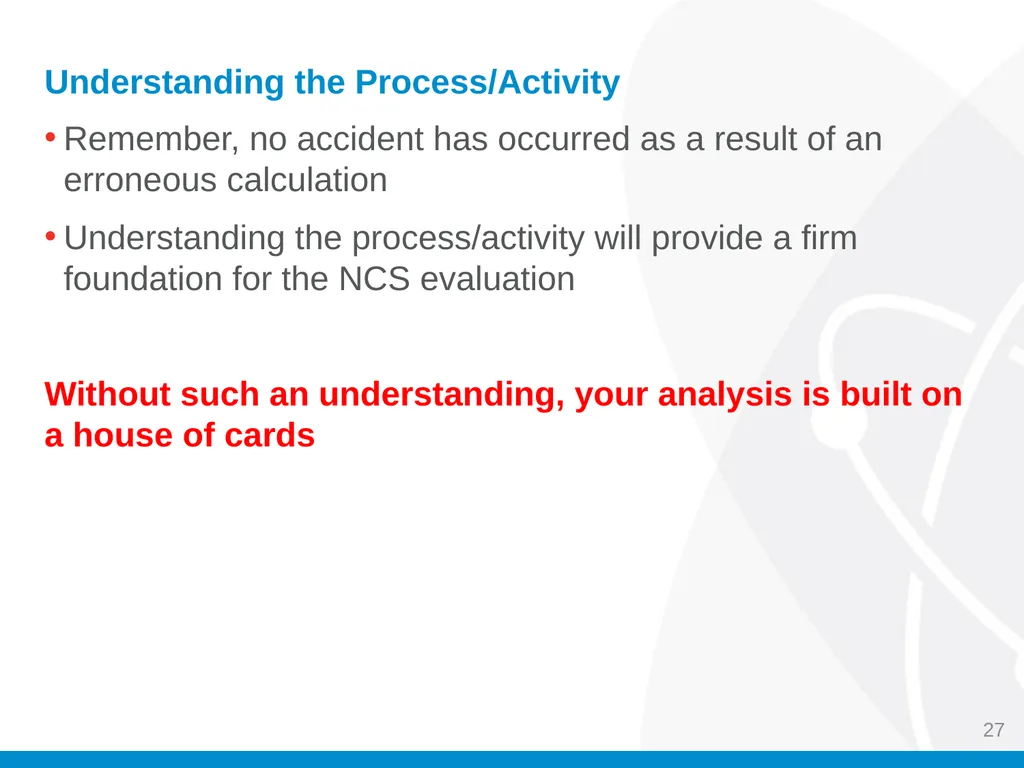 Understanding the Process/Activity

• Remember, no accident has occurred as a result of an erroneous calculation

• Understanding the process/activity will provide a firm foundation for the NCS evaluation

Without such an understanding, your analysis is built on a house of cards

27